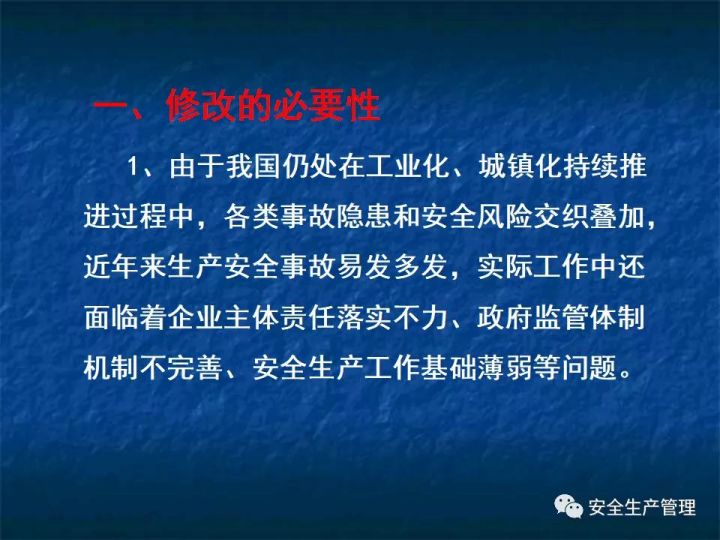 一、修改的必要性

1、由于我国仍处在工业化、城镇化持续推进过程中，各类事故隐患和安全风险交织叠加，近年来生产安全事故易发多发，实际工作中还面临着企业主体责任落实不力、政府监管体制机制不完善、安全生产工作基础薄弱等问题。

安全生产管理